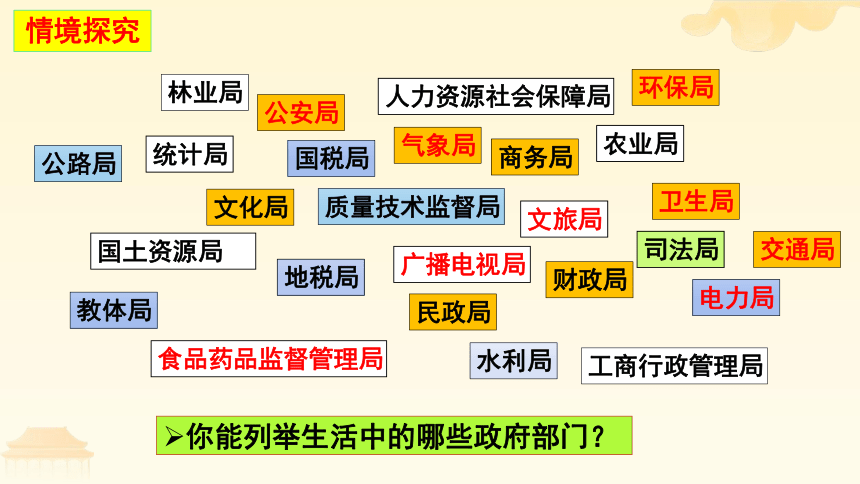 情境探究

林业局
公安局
人力资源社会保障局
环保局
公路局
统计局
国税局
气象局
商务局
农业局
文化局
质量技术监督局
文旅局
卫生局
国土资源局
地税局
广播电视局
财政局
司法局
交通局
教体局
民政局
电力局
食品药品监督管理局
水利局
工商行政管理局

➢你能列举生活中的哪些政府部门？